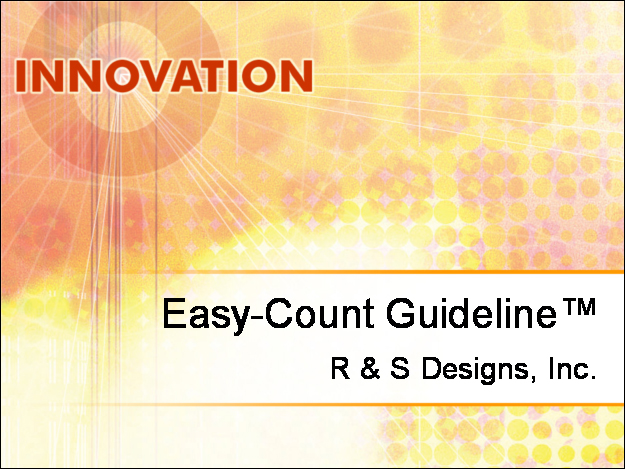 INNOVATION

Easy-Count Guideline™

R & S Designs, Inc.